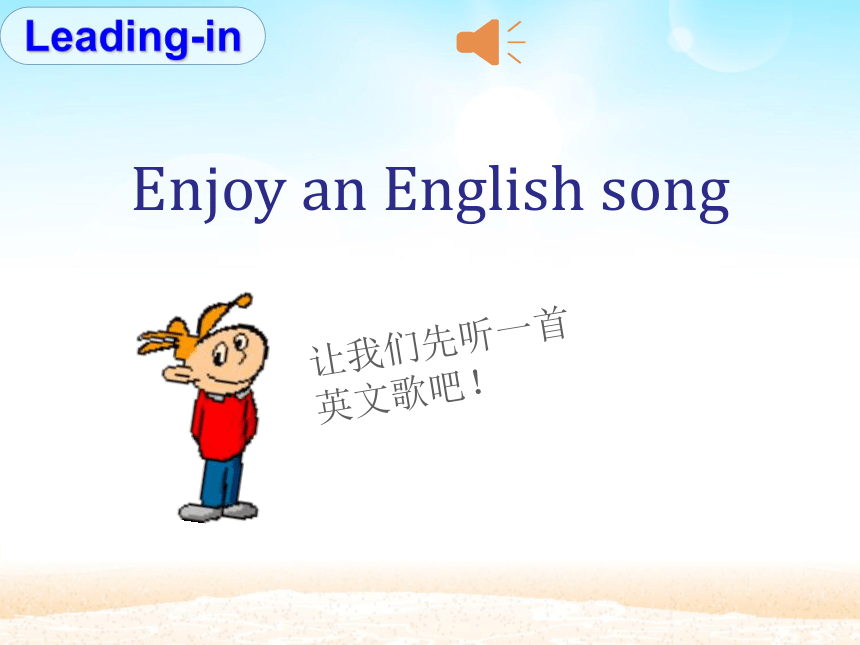 Leading-in

Enjoy an English song

让我们先听一首英文歌吧！